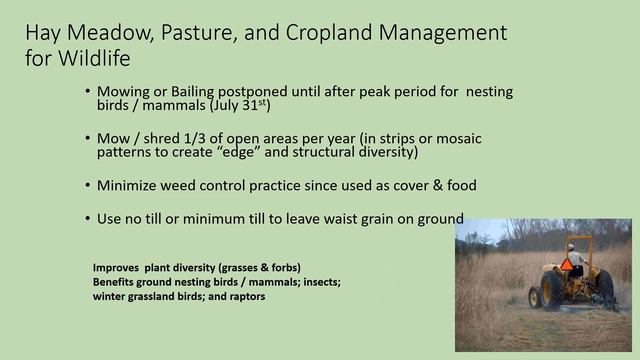 Hay Meadow, Pasture, and Cropland Management for Wildlife

• Mowing or Bailing postponed until after peak period for nesting birds / mammals (July 31$^{st}$)

• Mow / shred 1/3 of open areas per year (in strips or mosaic patterns to create “edge” and structural diversity)

• Minimize weed control practice since used as cover & food

• Use no till or minimum till to leave waist grain on ground

Improves plant diversity (grasses & forbs)
Benefits ground nesting birds / mammals; insects; winter grassland birds; and raptors